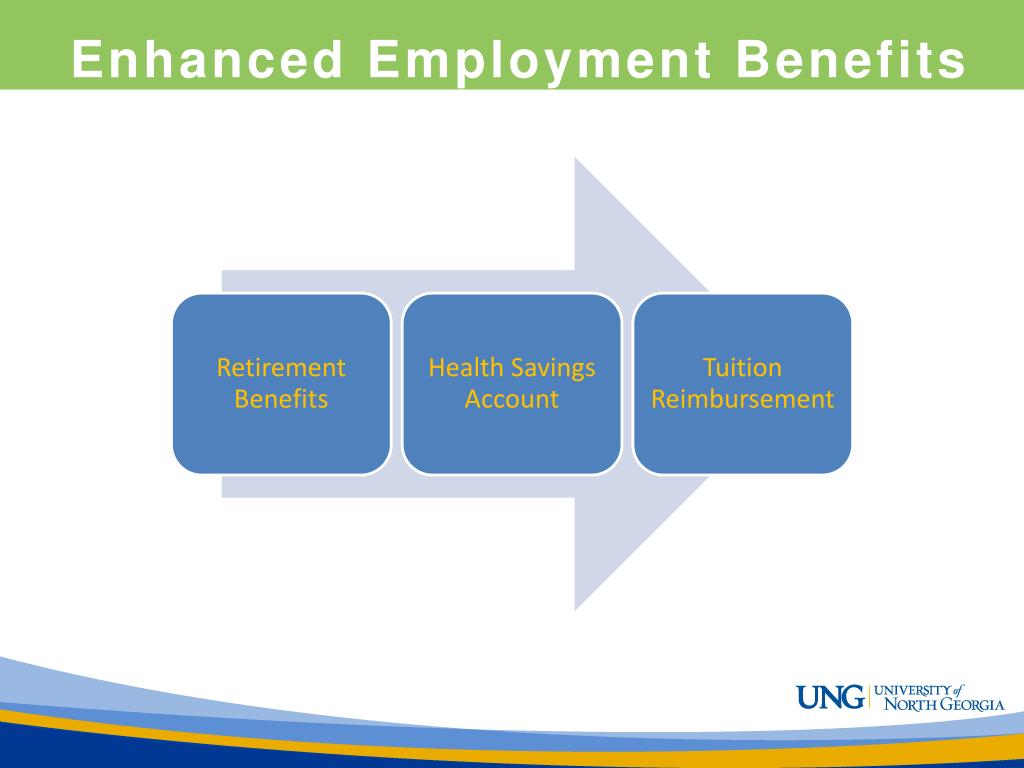 Enhanced Employment Benefits

Retirement Benefits

Health Savings Account

Tuition Reimbursement

UNG UNIVERSITY of NORTH GEORGIA